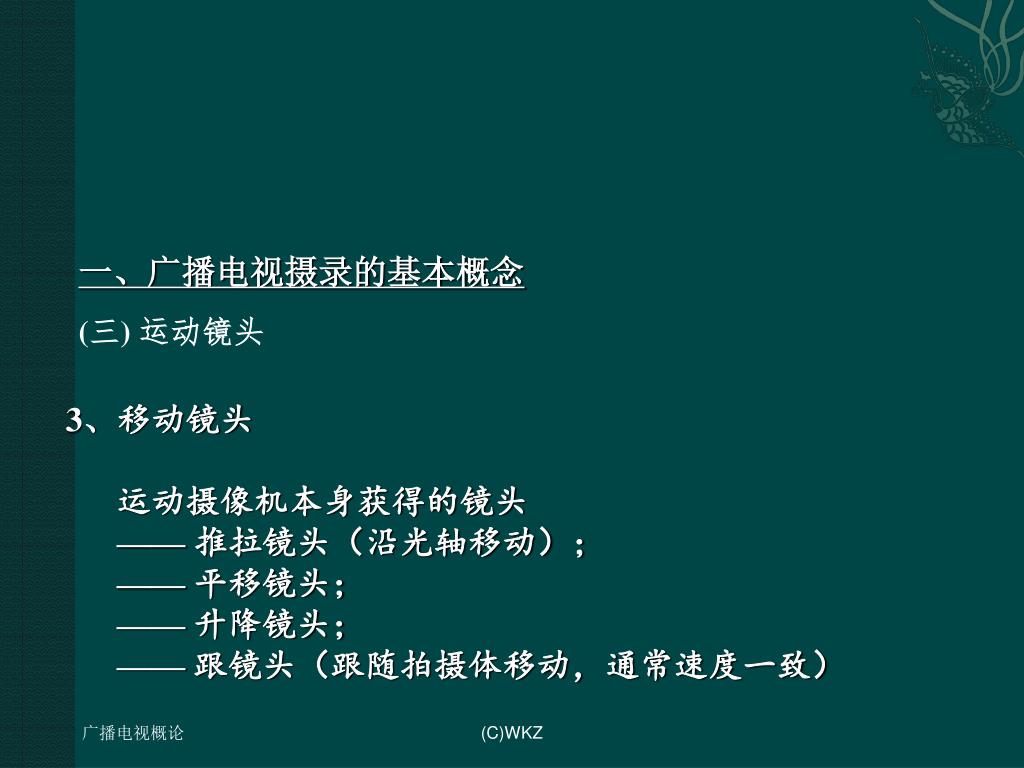 一、广播电视摄录的基本概念

(三) 运动镜头

3、移动镜头

运动摄像机本身获得的镜头
—— 推拉镜头（沿光轴移动）；
—— 平移镜头；
—— 升降镜头；
—— 跟镜头（跟随拍摄体移动，通常速度一致）

广播电视概论

(C)WKZ